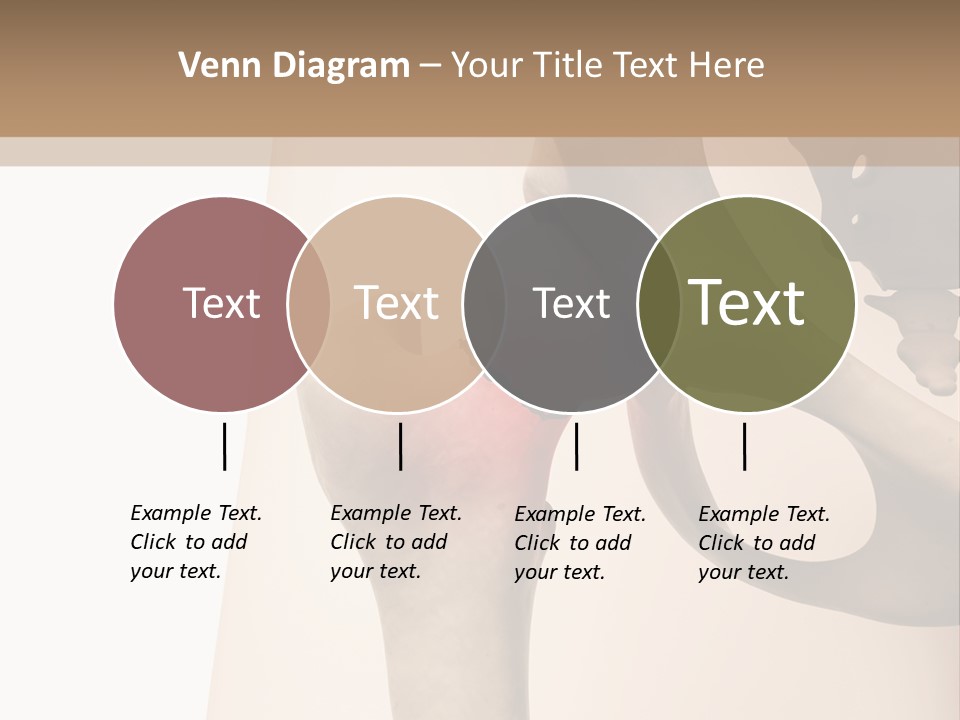 Venn Diagram – Your Title Text Here

Text

Text

Text

Text

Example Text. Click to add your text.

Example Text. Click to add your text.

Example Text. Click to add your text.

Example Text. Click to add your text.